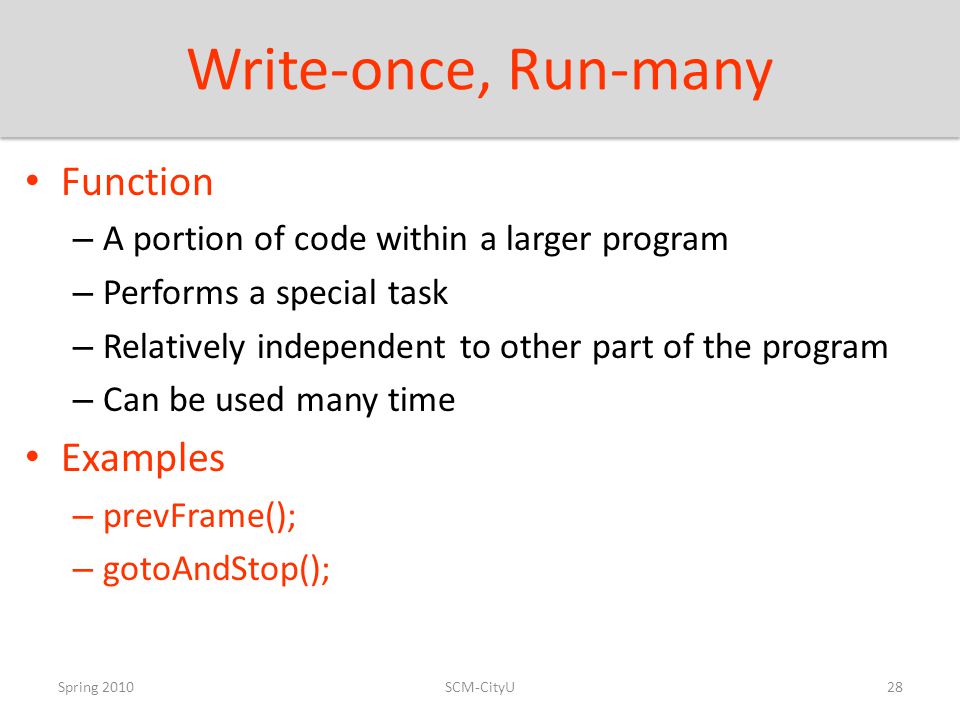 Write-once, Run-many

• Function
– A portion of code within a larger program
– Performs a special task
– Relatively independent to other part of the program
– Can be used many time

• Examples
– prevFrame();
– gotoAndStop();

Spring 2010 SCM-CityU 28